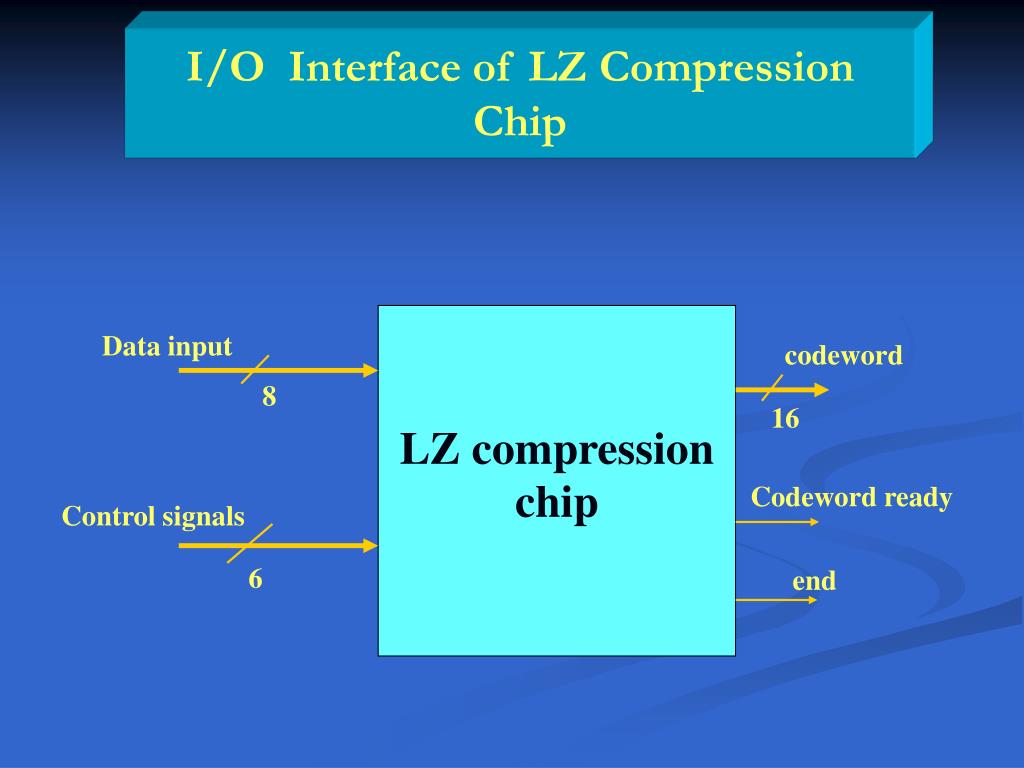 I/O Interface of LZ Compression Chip

Data input

8

Control signals

6

LZ compression chip

codeword

16

Codeword ready

end